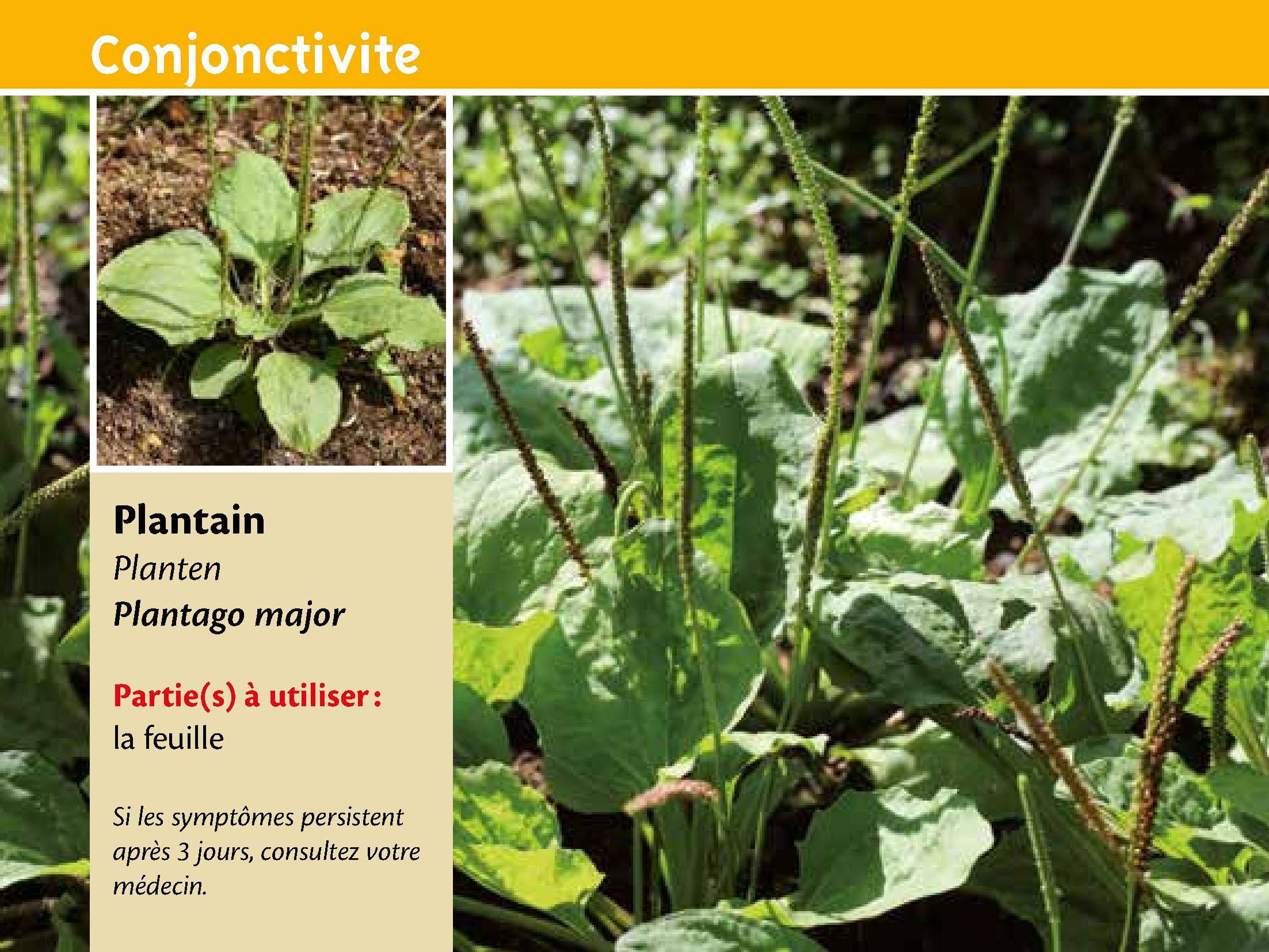 Conjonctivite

Plantain
Planten
Plantago major

Partie(s) à utiliser :
la feuille

Si les symptômes persistent après 3 jours, consultez votre médecin.